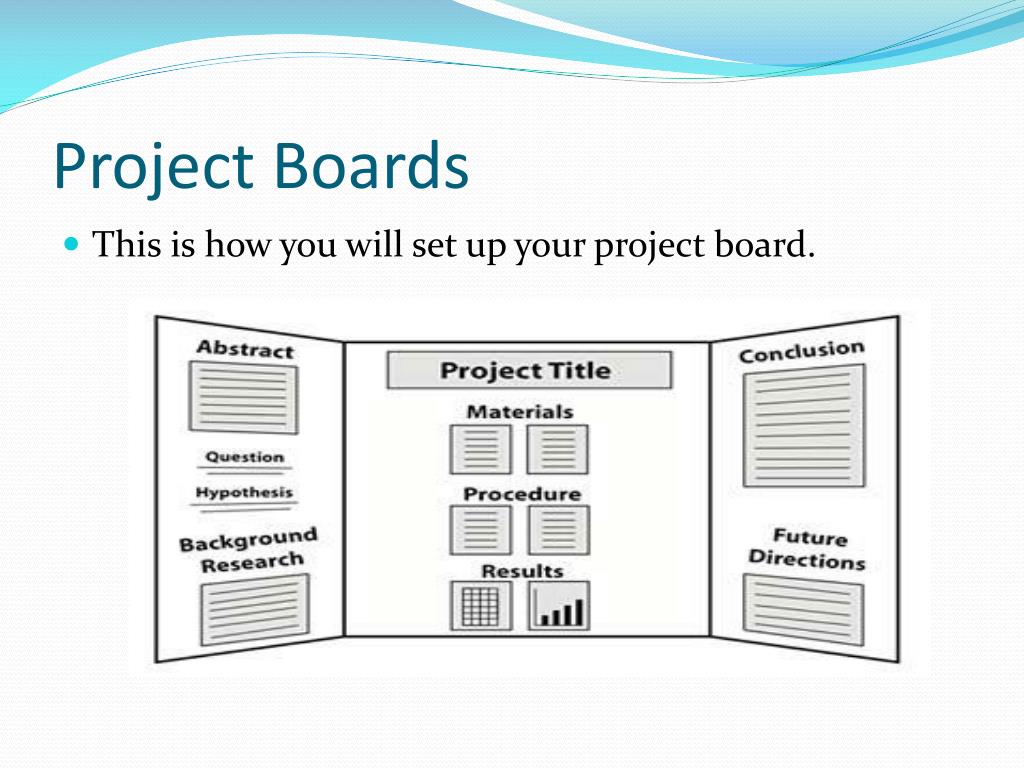 Project Boards

This is how you will set up your project board.

Abstract

Question

Hypothesis

Background Research

Project Title

Materials

Procedure

Results

Conclusion

Future Directions